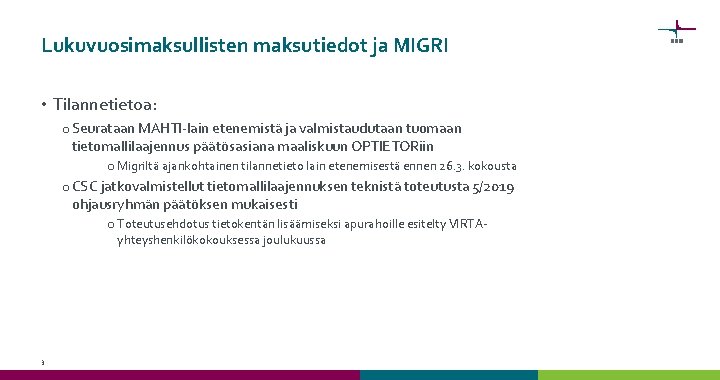 Lukuvuosimaksullisten maksutiedot ja MIGRI

• Tilannetietoa:

o Seurataan MAHTI-lain etenemistä ja valmistaudutaan tuomaan tietomallilaajennus päätösasiana maaliskuun OPTIETORiin

o Migriltä ajankohtainen tilannetieto lain etenemisestä ennen 26.3. kokousta

o CSC jatkovalmistellut tietomallilaajennuksen teknistä toteutusta 5/2019 ohjausryhmän päätöksen mukaisesti

o Toteutusehdotus tietokentän lisäämiseksi apurahoille esitelty VIRTA-yhteyshenkilökokouksessa joulukuussa

3